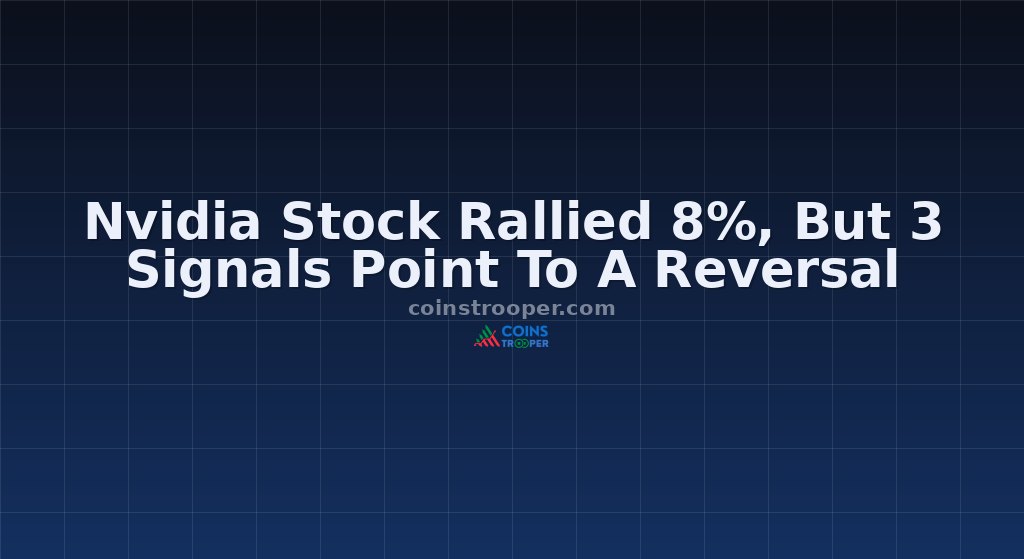 Nvidia Stock Rallied 8%, But 3 Signals Point To A Reversal

coinstrooper.com

COINS TROOPER